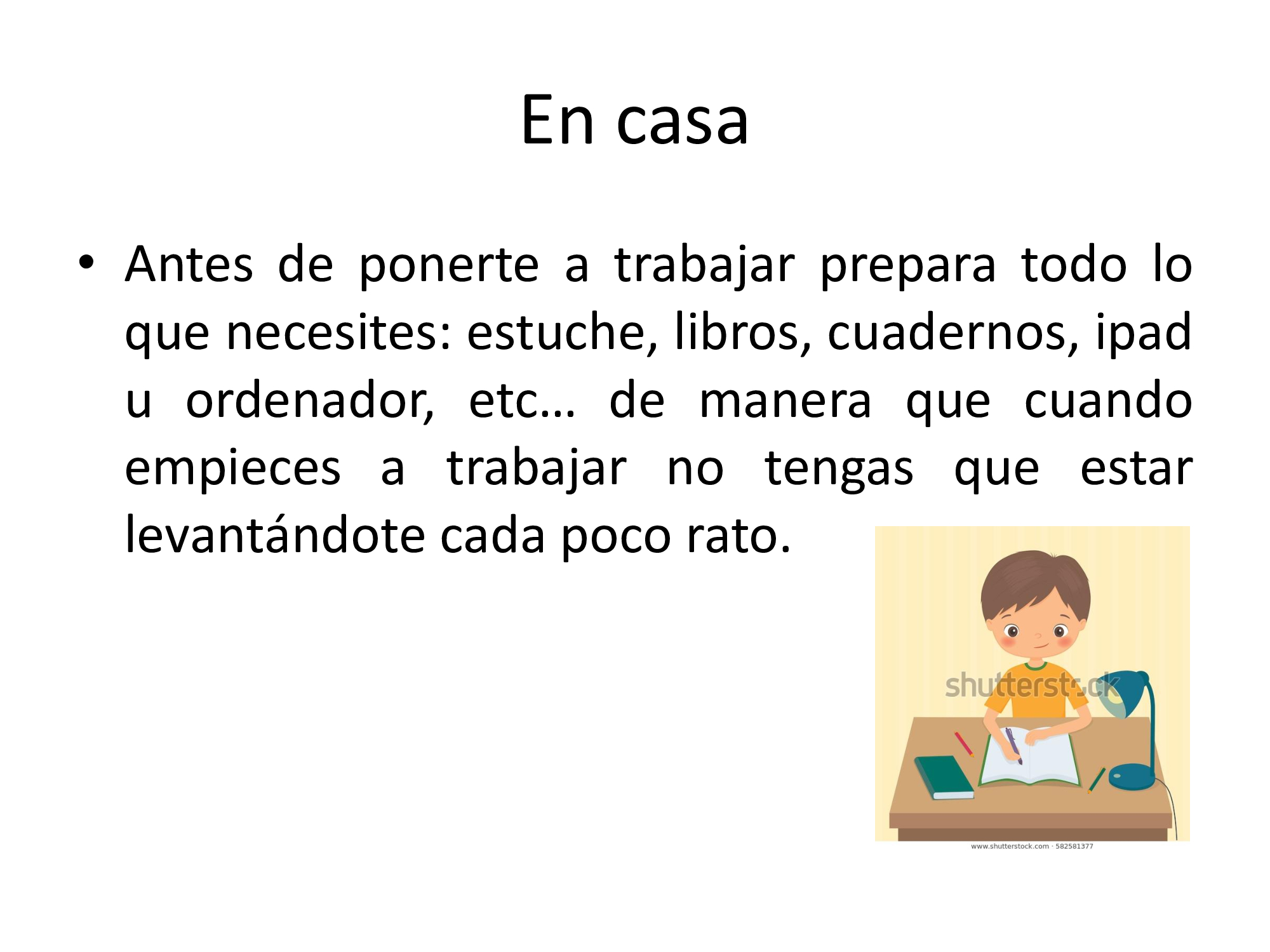 En casa

• Antes de ponerte a trabajar prepara todo lo que necesites: estuche, libros, cuadernos, ipad u ordenador, etc… de manera que cuando empieces a trabajar no tengas que estar levantándote cada poco rato.

shutterstock

www.shutterstock.com · 582581377